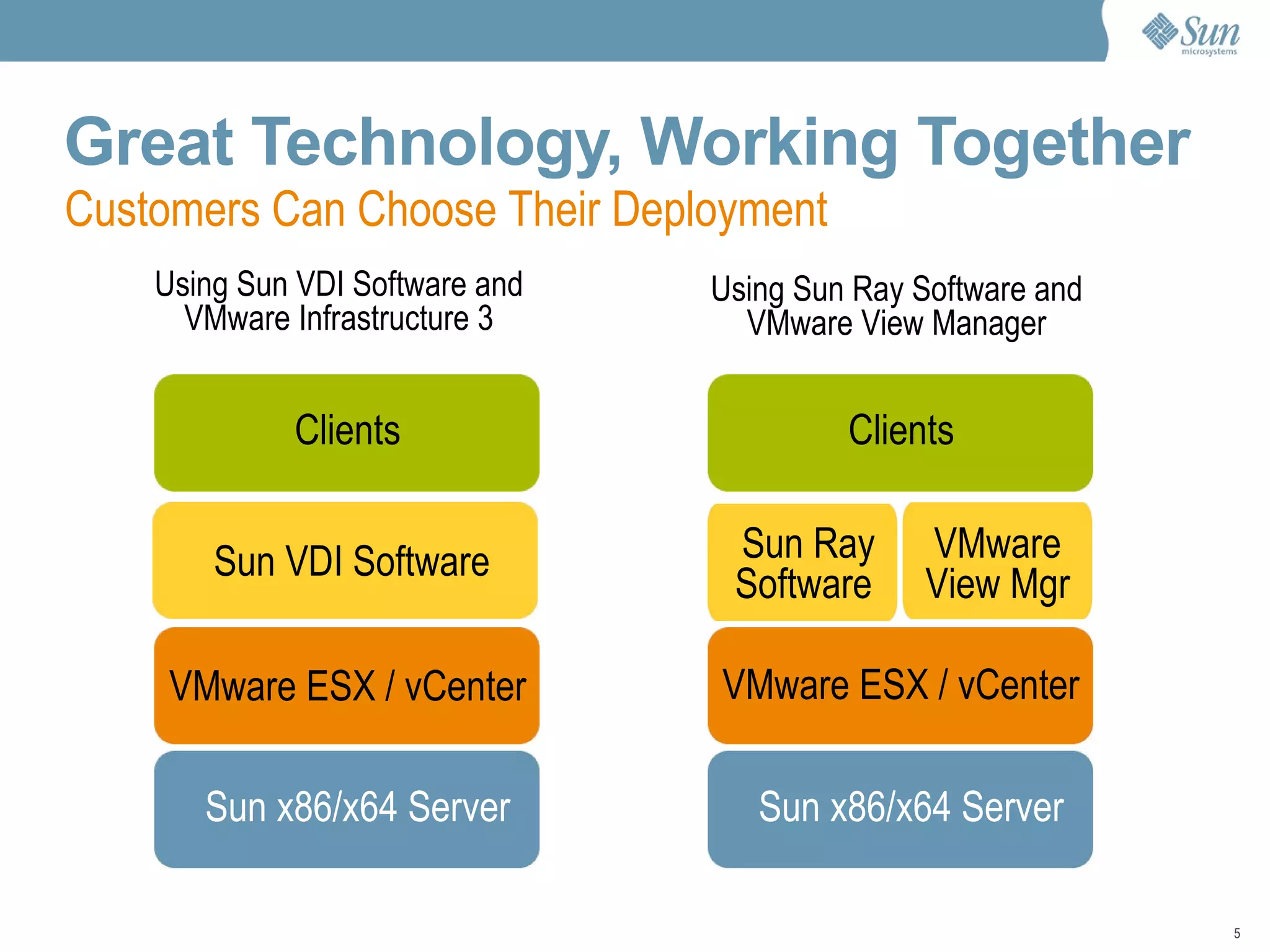 Sun microsystems

Great Technology, Working Together

Customers Can Choose Their Deployment

Using Sun VDI Software and VMware Infrastructure 3

Clients

Sun VDI Software

VMware ESX / vCenter

Sun x86/x64 Server

Using Sun Ray Software and VMware View Manager

Clients

Sun Ray Software

VMware View Mgr

VMware ESX / vCenter

Sun x86/x64 Server

5